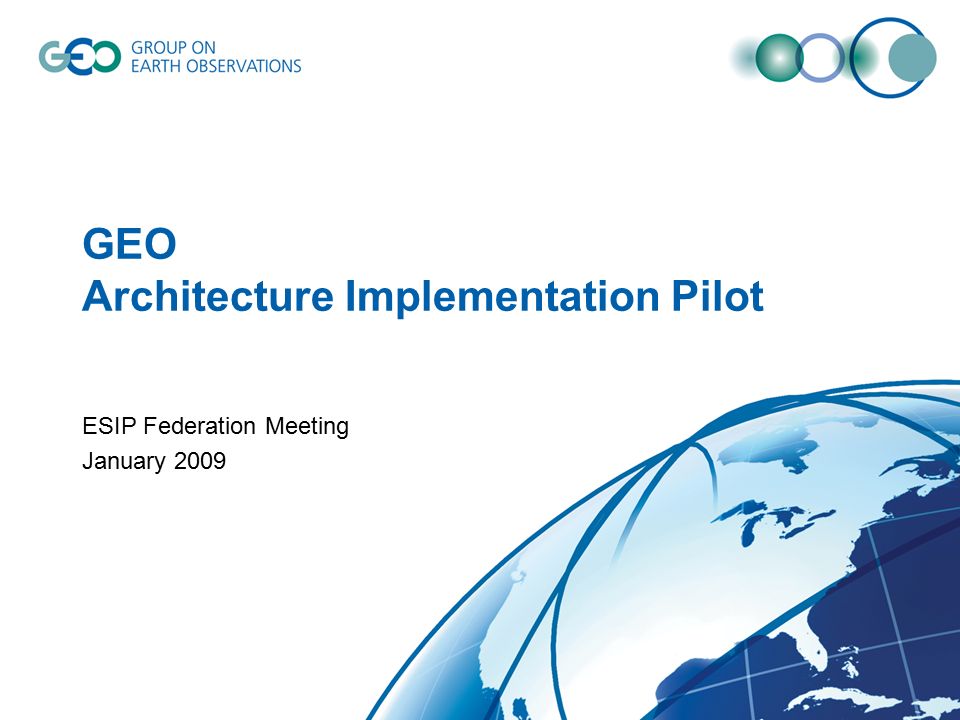 GEO GROUP ON EARTH OBSERVATIONS

GEO
Architecture Implementation Pilot

ESIP Federation Meeting
January 2009